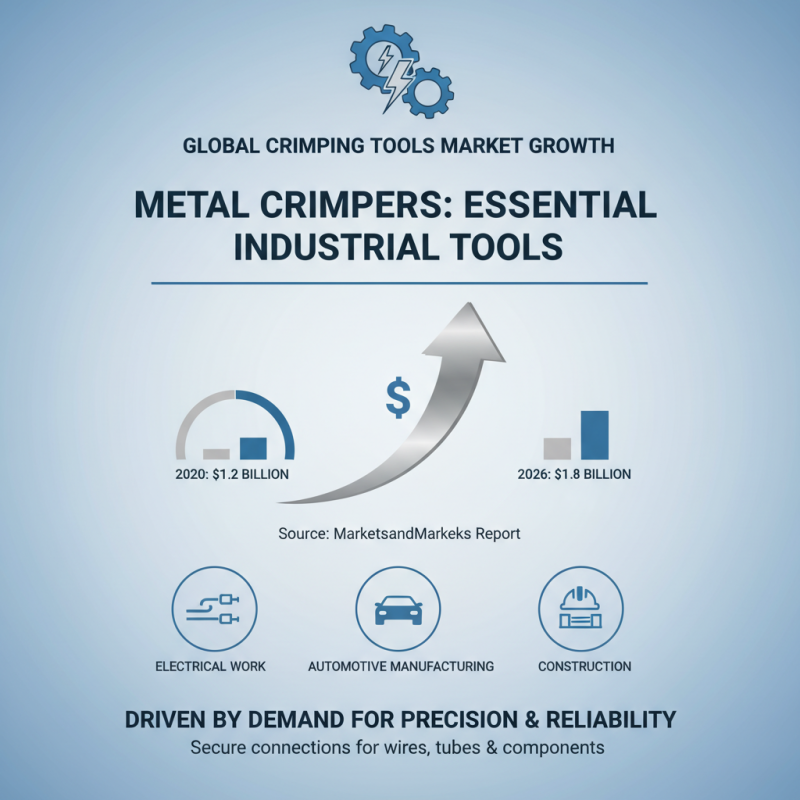 GLOBAL CRIMPING TOOLS MARKET GROWTH

METAL CRIMPERS: ESSENTIAL INDUSTRIAL TOOLS

$

2020: $1.2 BILLION

2026: $1.8 BILLION

Source: MarketsandMarkeks Report

ELECTRICAL WORK

AUTOMOTIVE MANUFACTURING

CONSTRUCTION

DRIVEN BY DEMAND FOR PRECISION & RELIABILITY

Secure connections for wires, tubes & components